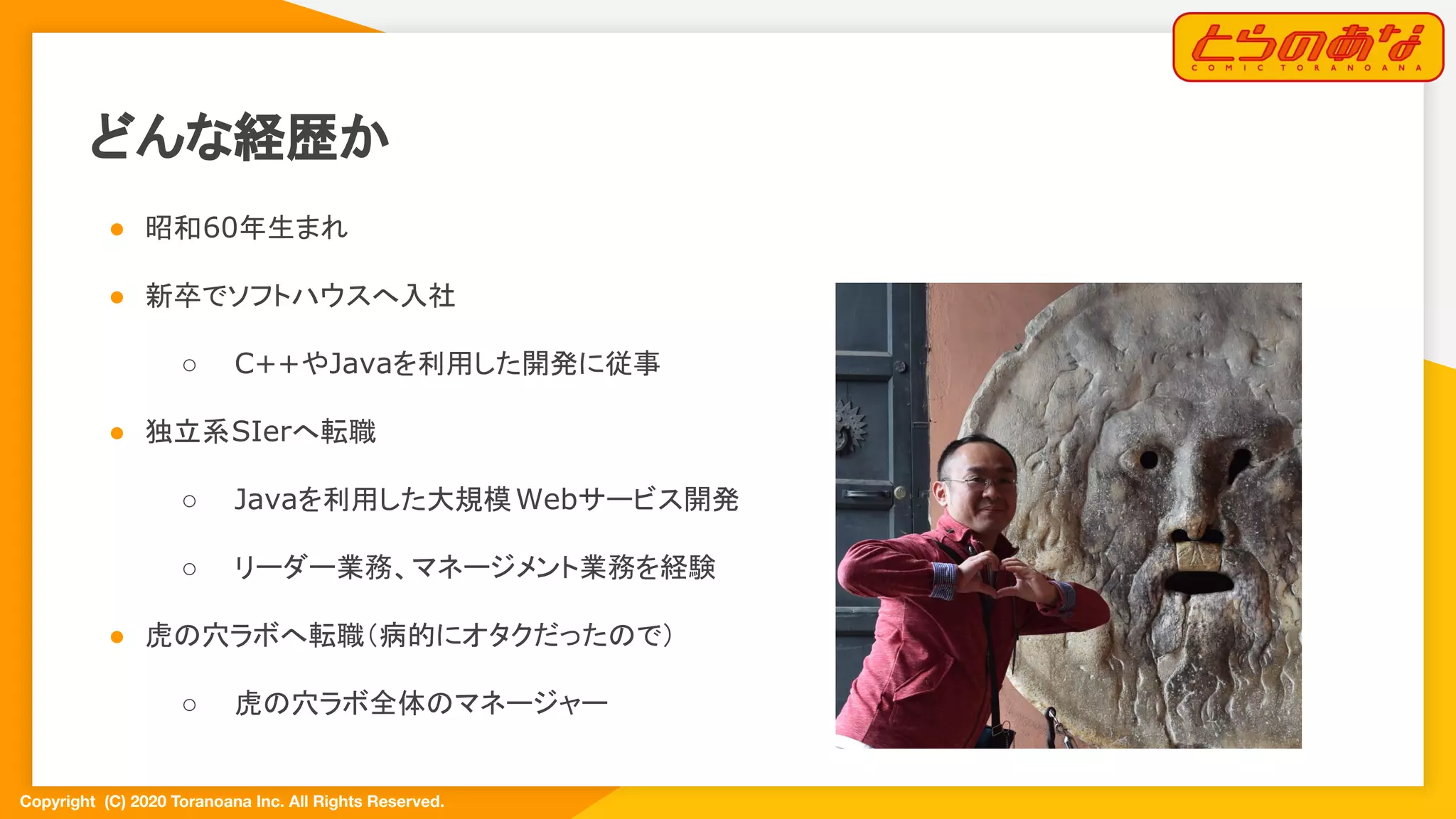 とらのあな
COMIC TORANOANA

どんな経歴か

● 昭和60年生まれ
● 新卒でソフトハウスへ入社
○ C++やJavaを利用した開発に従事
● 独立系SIerへ転職
○ Javaを利用した大規模Webサービス開発
○ リーダー業務、マネージメント業務を経験
● 虎の穴ラボへ転職（病的にオタクだったので）
○ 虎の穴ラボ全体のマネージャー

Copyright (C) 2020 Toranoana Inc. All Rights Reserved.